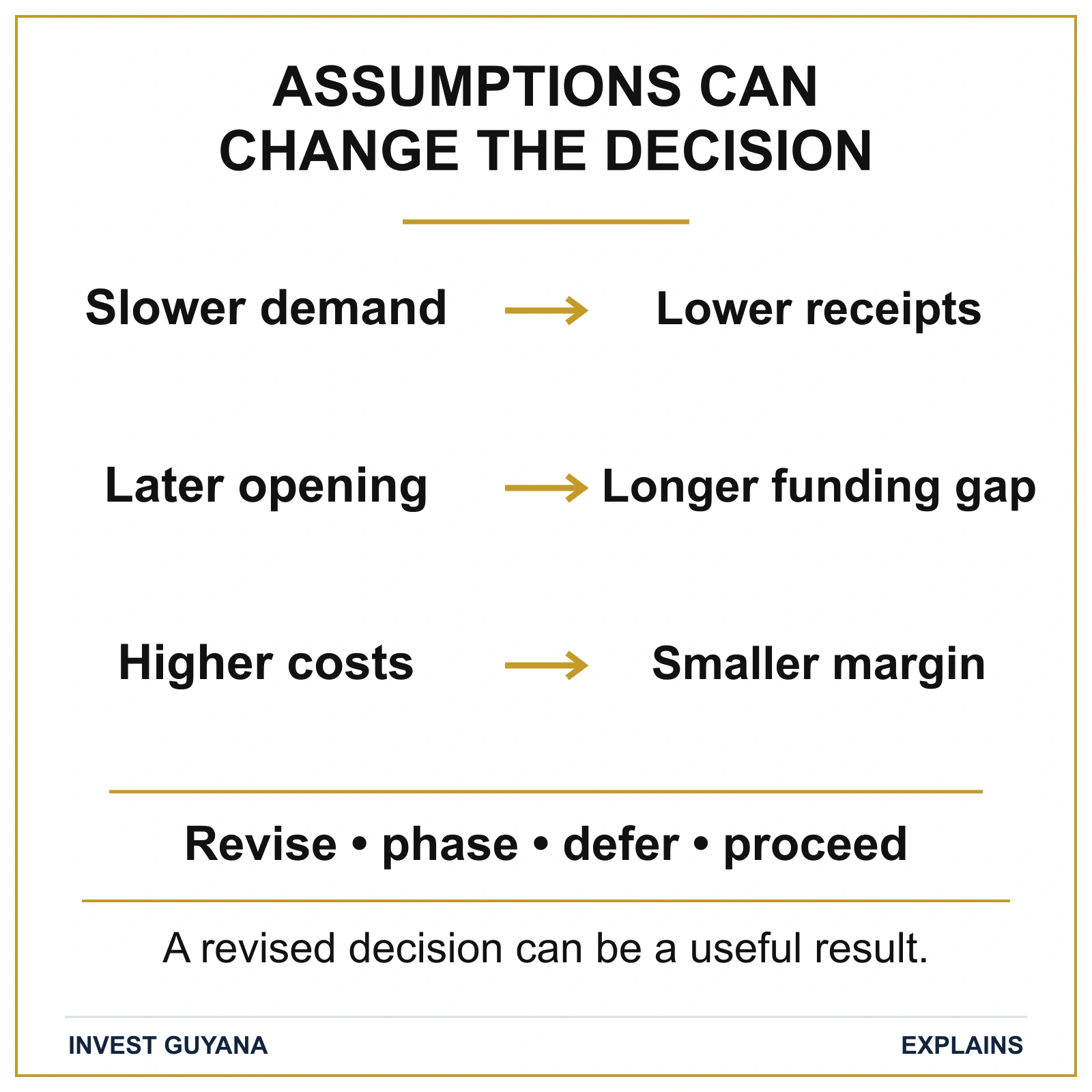 ASSUMPTIONS CAN CHANGE THE DECISION

Slower demand → Lower receipts

Later opening → Longer funding gap

Higher costs → Smaller margin

Revise • phase • defer • proceed

A revised decision can be a useful result.

INVEST GUYANA

EXPLAINS